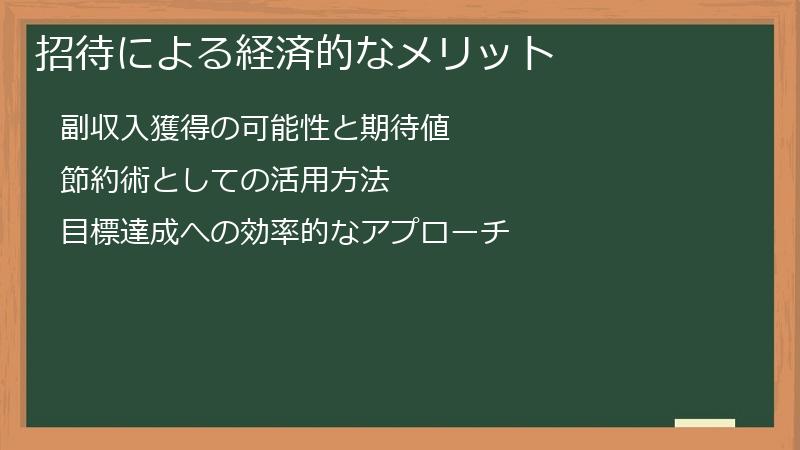 招待による経済的なメリット

副収入獲得の可能性と期待値

節約術としての活用方法

目標達成への効率的なアプローチ